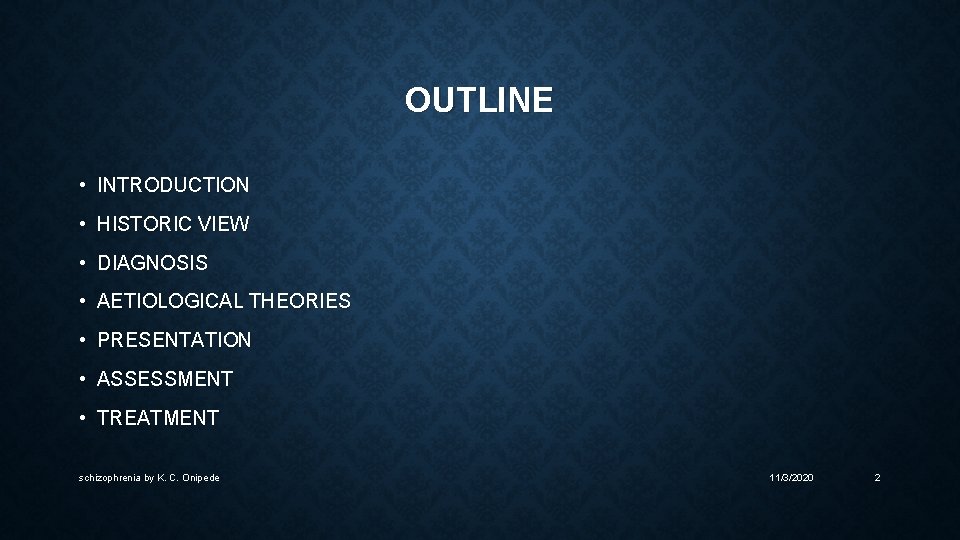 OUTLINE

• INTRODUCTION
• HISTORIC VIEW
• DIAGNOSIS
• AETIOLOGICAL THEORIES
• PRESENTATION
• ASSESSMENT
• TREATMENT

schizophrenia by K. C. Onipede

11/3/2020

2